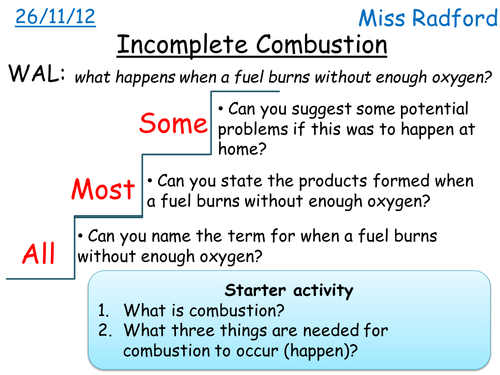 26/11/12

Miss Radford

Incomplete Combustion

WAL: what happens when a fuel burns without enough oxygen?

Some
• Can you suggest some potential problems if this was to happen at home?

Most
• Can you state the products formed when a fuel burns without enough oxygen?

All
• Can you name the term for when a fuel burns without enough oxygen?

Starter activity
1. What is combustion?
2. What three things are needed for combustion to occur (happen)?